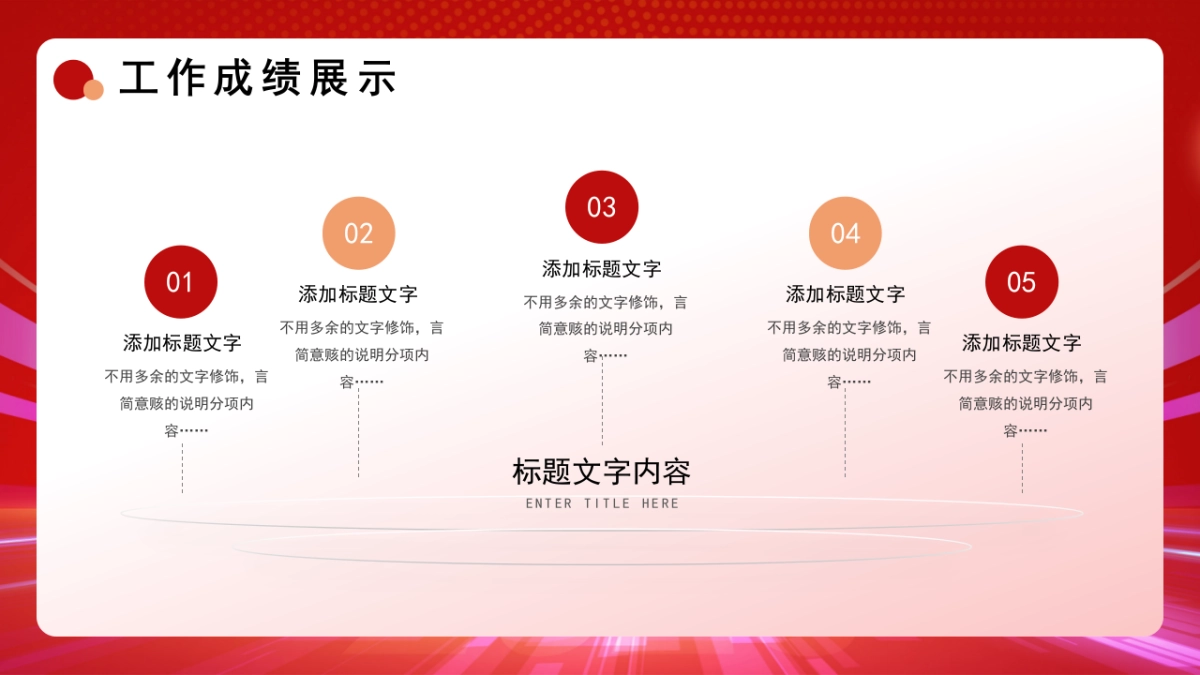 工作成绩展示

01
添加标题文字
不用多余的文字修饰，言简意赅的说明分项内容……

02
添加标题文字
不用多余的文字修饰，言简意赅的说明分项内容……

03
添加标题文字
不用多余的文字修饰，言简意赅的说明分项内容……

04
添加标题文字
不用多余的文字修饰，言简意赅的说明分项内容……

05
添加标题文字
不用多余的文字修饰，言简意赅的说明分项内容……

标题文字内容
ENTER TITLE HERE